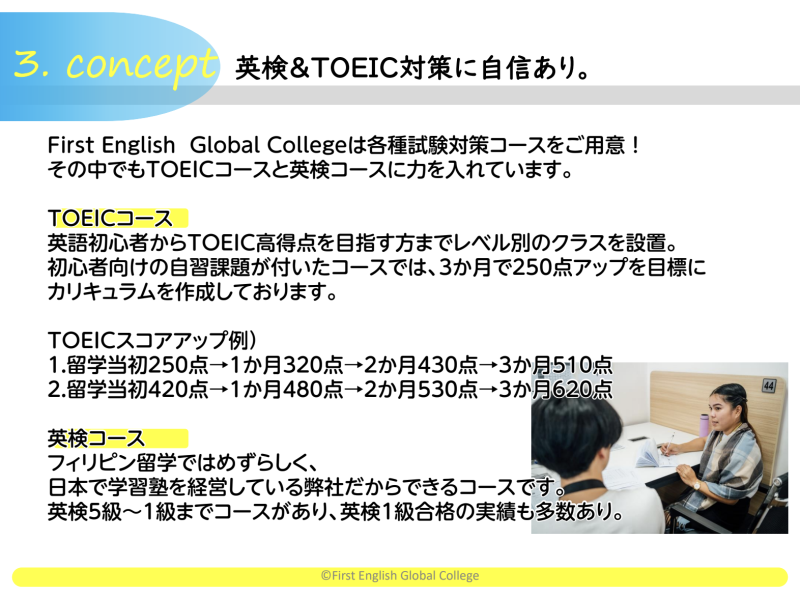 3. concept 英検&TOEIC対策に自信あり。

First English Global Collegeは各種試験対策コースをご用意！
その中でもTOEICコースと英検コースに力を入れています。

TOEICコース
英語初心者からTOEIC高得点を目指す方までレベル別のクラスを設置。
初心者向けの自習課題が付いたコースでは、3か月で250点アップを目標にカリキュラムを作成しております。

TOEICスコアアップ例）
1.留学当初250点→1か月320点→2か月430点→3か月510点
2.留学当初420点→1か月480点→2か月530点→3か月620点

英検コース
フィリピン留学ではめずらしく、
日本で学習塾を経営している弊社だからできるコースです。
英検5級～1級までコースがあり、英検1級合格の実績も多数あり。

44

©First English Global College